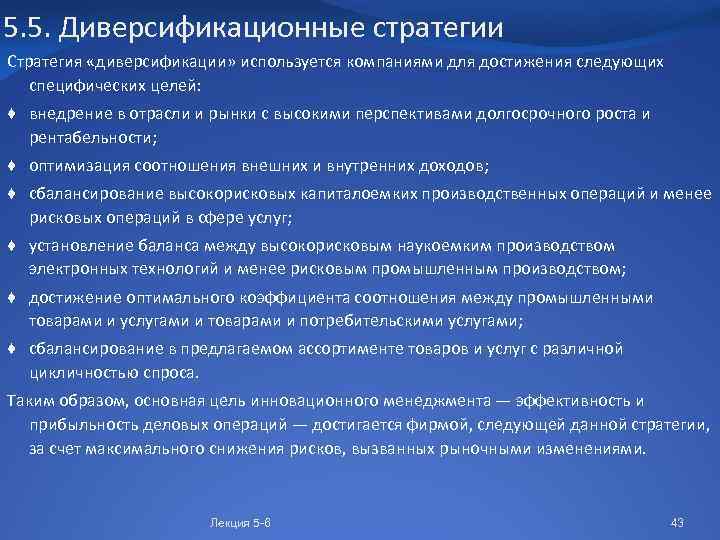 5.5. Диверсификационные стратегии

Стратегия «диверсификации» используется компаниями для достижения следующих специфических целей:

♦ внедрение в отрасли и рынки с высокими перспективами долгосрочного роста и рентабельности;

♦ оптимизация соотношения внешних и внутренних доходов;

♦ сбалансирование высокорисковых капиталоемких производственных операций и менее рисковых операций в сфере услуг;

♦ установление баланса между высокорисковым наукоемким производством электронных технологий и менее рисковым промышленным производством;

♦ достижение оптимального коэффициента соотношения между промышленными товарами и услугами и товарами и потребительскими услугами;

♦ сбалансирование в предлагаемом ассортименте товаров и услуг с различной цикличностью спроса.

Таким образом, основная цель инновационного менеджмента — эффективность и прибыльность деловых операций — достигается фирмой, следующей данной стратегии, за счет максимального снижения рисков, вызванных рыночными изменениями.

Лекция 5-6

43